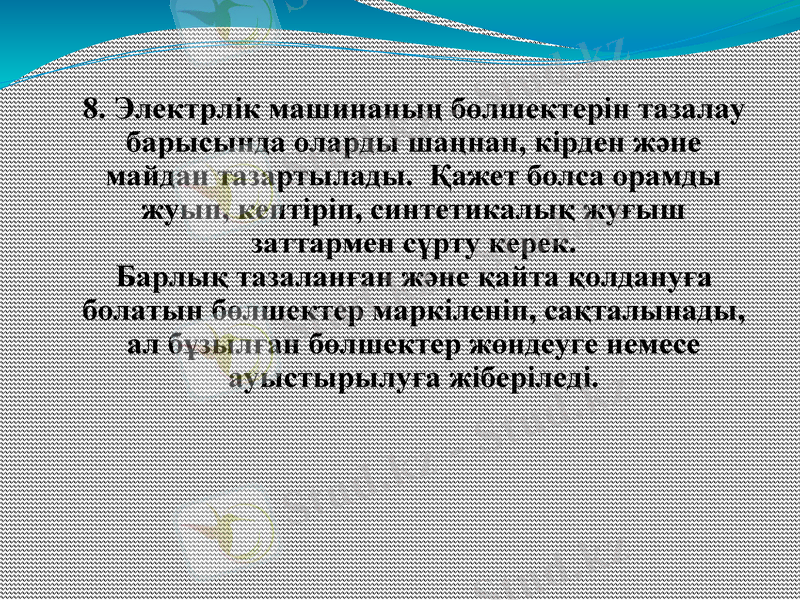 8. Электрлік машинаның бөлшектерін тазалау барысында оларды шаңнан, кірден және майдан тазартылады. Қажет болса орамды жуып, кептіріп, синтетикалық жуғыш заттармен сүрту керек.
Барлық тазаланған және қайта қолдануға болатын бөлшектер маркіленіп, сақталынады, ал бұзылған бөлшектер жөндеуге немесе ауыстырылуға жіберіледі.